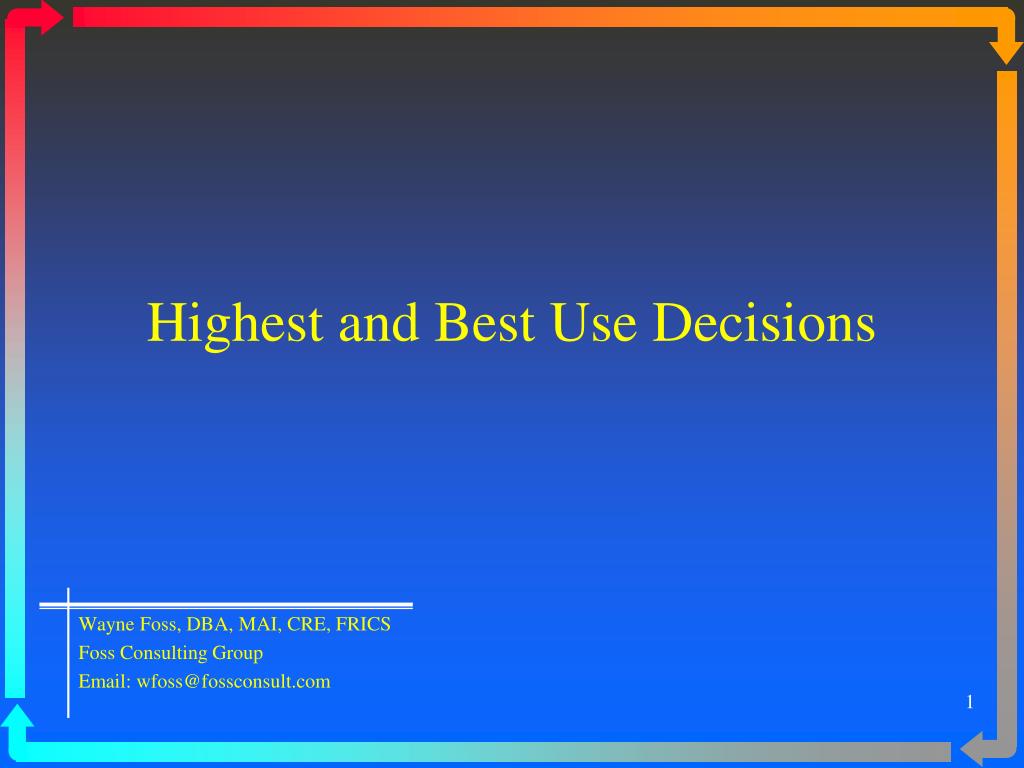 Highest and Best Use Decisions

Wayne Foss, DBA, MAI, CRE, FRICS
Foss Consulting Group
Email: wfoss@fossconsult.com

1